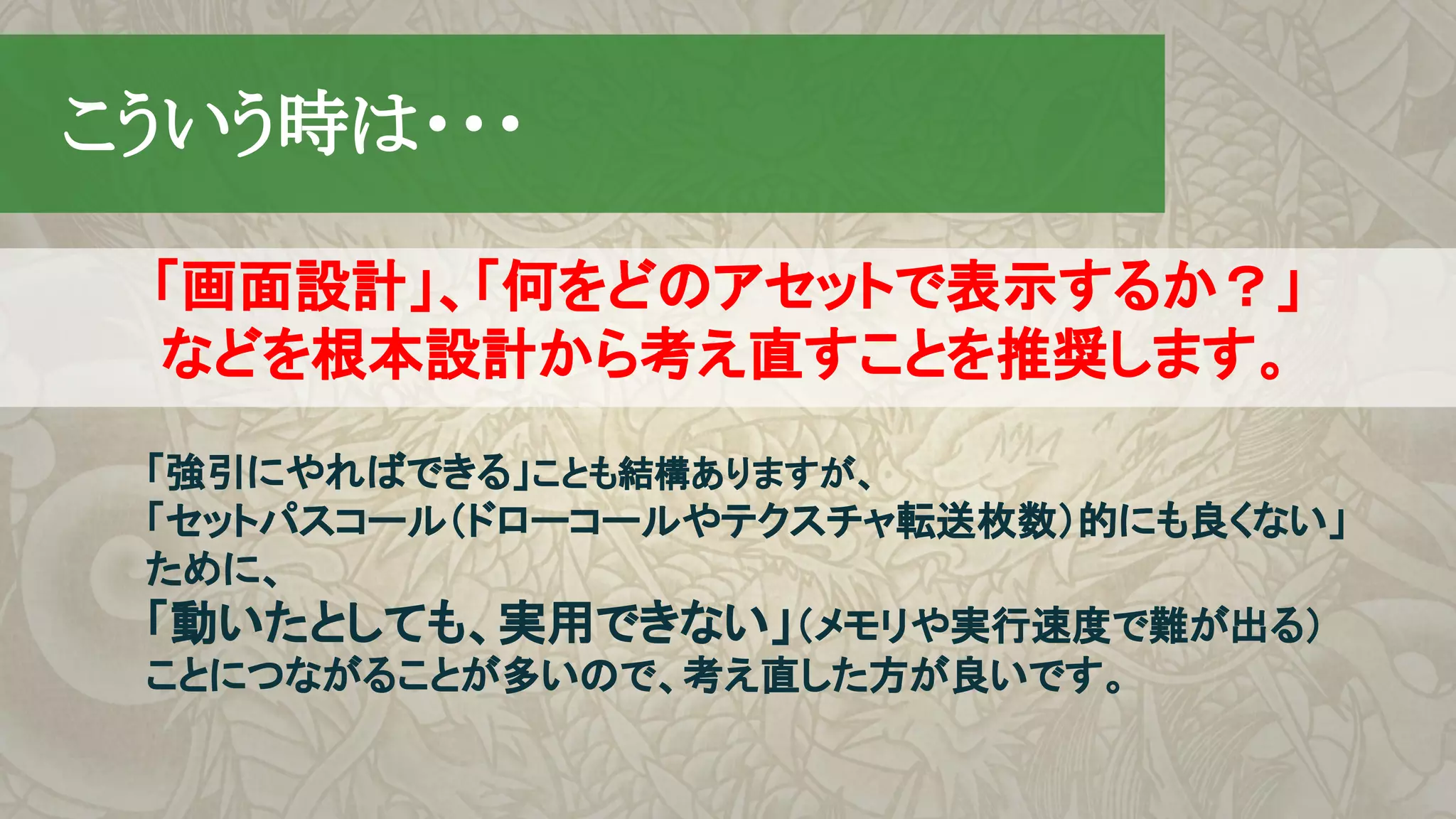 こういう時は・・・

「画面設計」、「何をどのアセットで表示するか？」
などを根本設計から考え直すことを推奨します。

「強引にやればできる」ことも結構ありますが、
「セットパスコール（ドローコールやテクスチャ転送枚数）的にも良くない」
ために、
「動いたとしても、実用できない」（メモリや実行速度で難が出る）
ことにつながることが多いので、考え直した方が良いです。